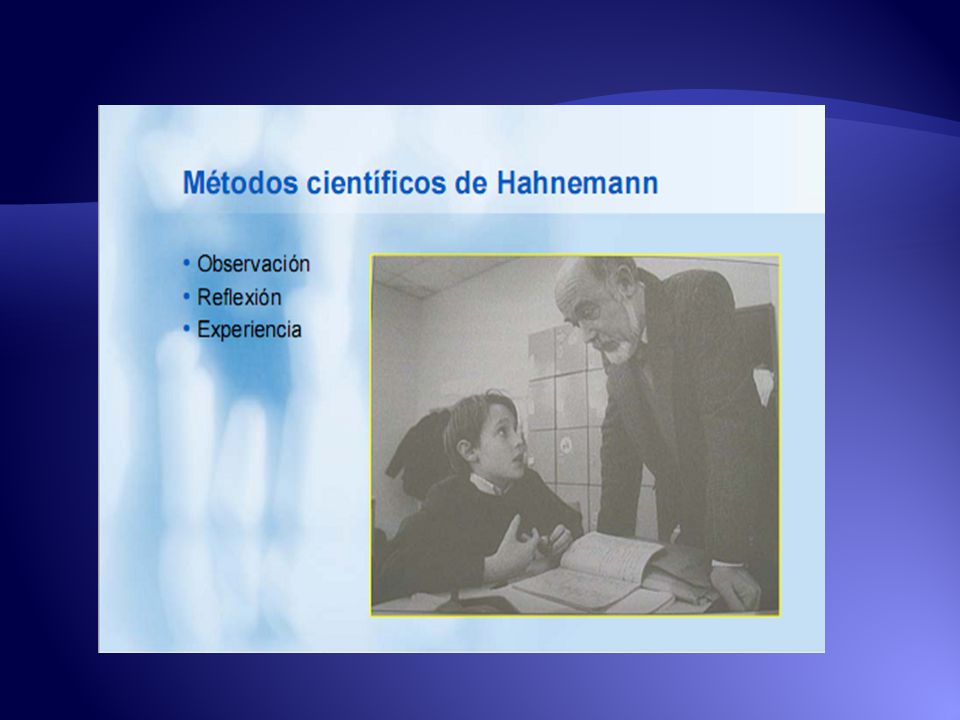 Métodos científicos de Hahnemann

• Observación
• Reflexión
• Experiencia